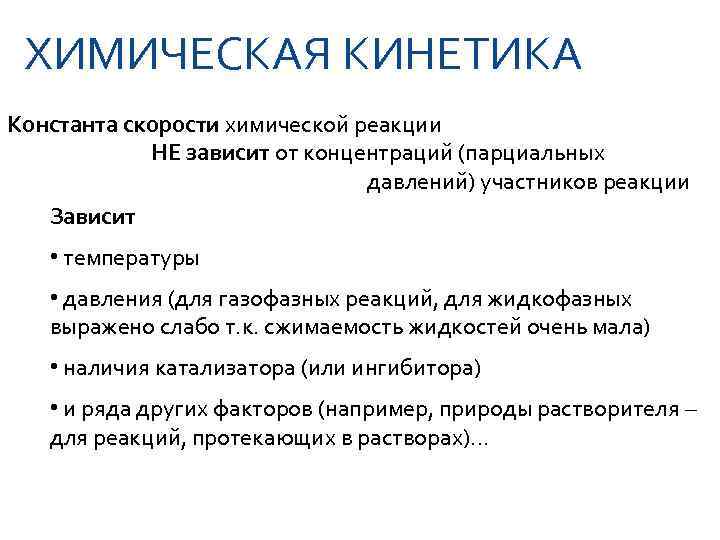 ХИМИЧЕСКАЯ КИНЕТИКА

Константа скорости химической реакции НЕ зависит от концентраций (парциальных давлений) участников реакции

Зависит

• температуры

• давления (для газофазных реакций, для жидкофазных выражено слабо т.к. сжимаемость жидкостей очень мала)

• наличия катализатора (или ингибитора)

• и ряда других факторов (например, природы растворителя – для реакций, протекающих в растворах)…